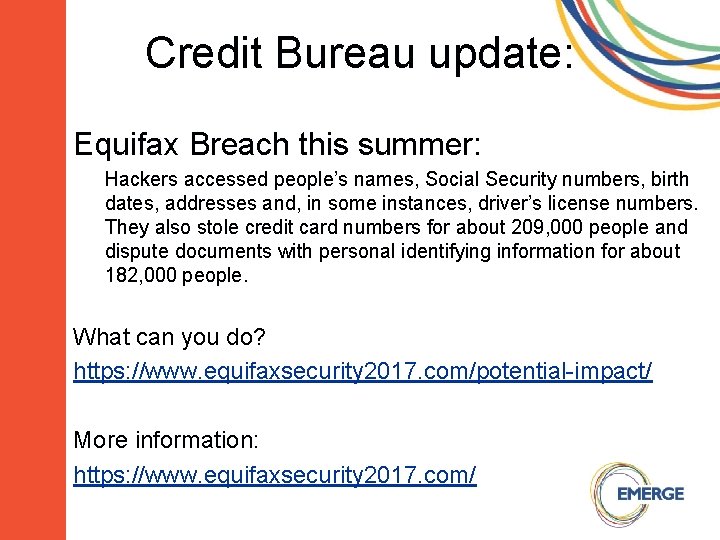 Credit Bureau update:

Equifax Breach this summer:

Hackers accessed people's names, Social Security numbers, birth dates, addresses and, in some instances, driver's license numbers. They also stole credit card numbers for about 209,000 people and dispute documents with personal identifying information for about 182,000 people.

What can you do?

https://www.equifaxsecurity2017.com/potential-impact/

More information:

https://www.equifaxsecurity2017.com/

EMERGE